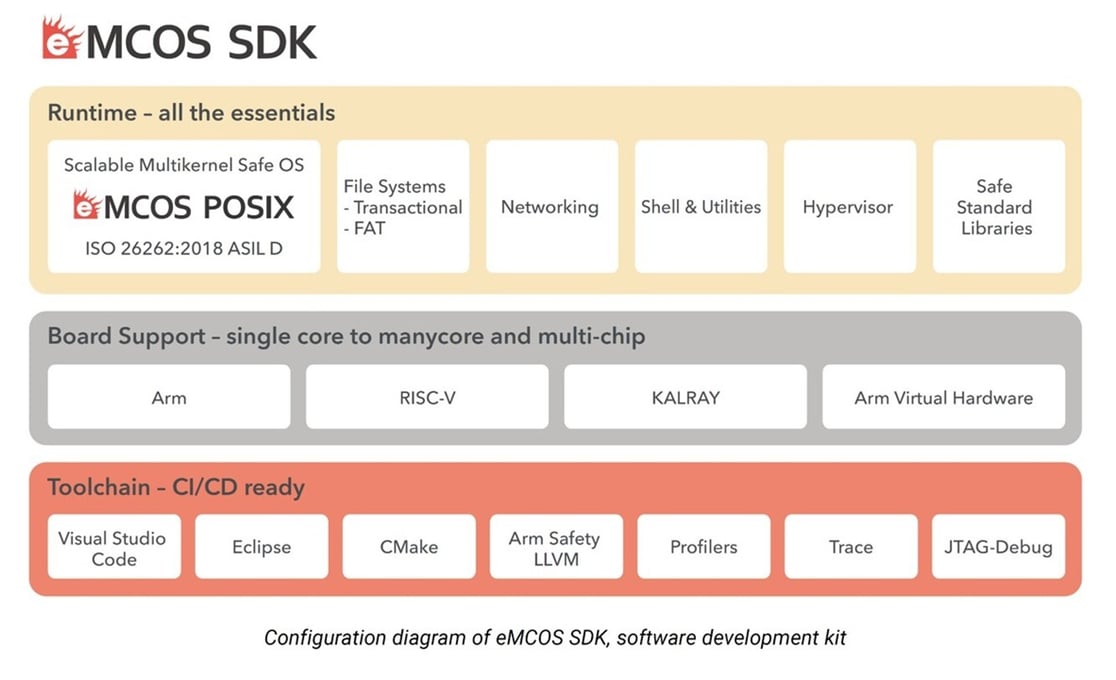 eMCOS SDK

Runtime – all the essentials

Scalable Multikernel Safe OS
eMCOS POSIX
ISO 26262:2018 ASIL D

File Systems
- Transactional
- FAT

Networking

Shell & Utilities

Hypervisor

Safe Standard Libraries

Board Support – single core to manycore and multi-chip

Arm

RISC-V

KALRAY

Arm Virtual Hardware

Toolchain – CI/CD ready

Visual Studio Code

Eclipse

CMake

Arm Safety LLVM

Profilers

Trace

JTAG-Debug

Configuration diagram of eMCOS SDK, software development kit